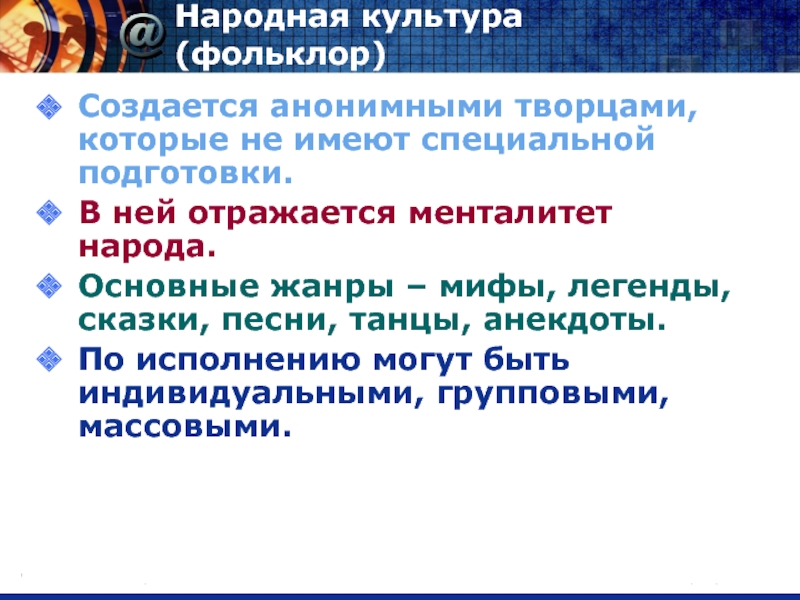 @

Народная культура (фольклор)

Создается анонимными творцами, которые не имеют специальной подготовки.

В ней отражается менталитет народа.

Основные жанры – мифы, легенды, сказки, песни, танцы, анекдоты.

По исполнению могут быть индивидуальными, групповыми, массовыми.